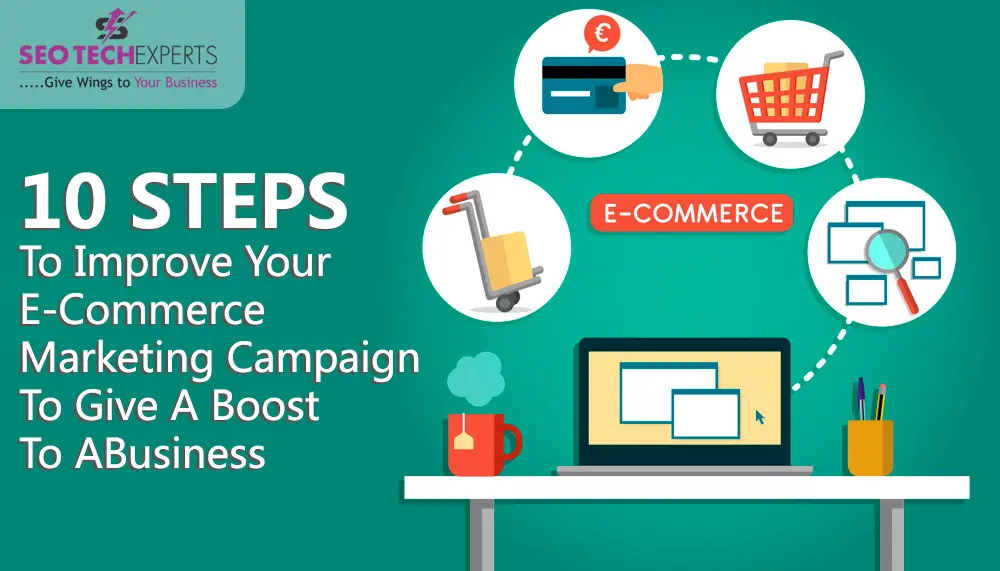 SEO TECHEXPERTS
.....Give Wings to Your Business

10 STEPS
To Improve Your E-Commerce Marketing Campaign To Give A Boost To ABusiness

€

E-COMMERCE